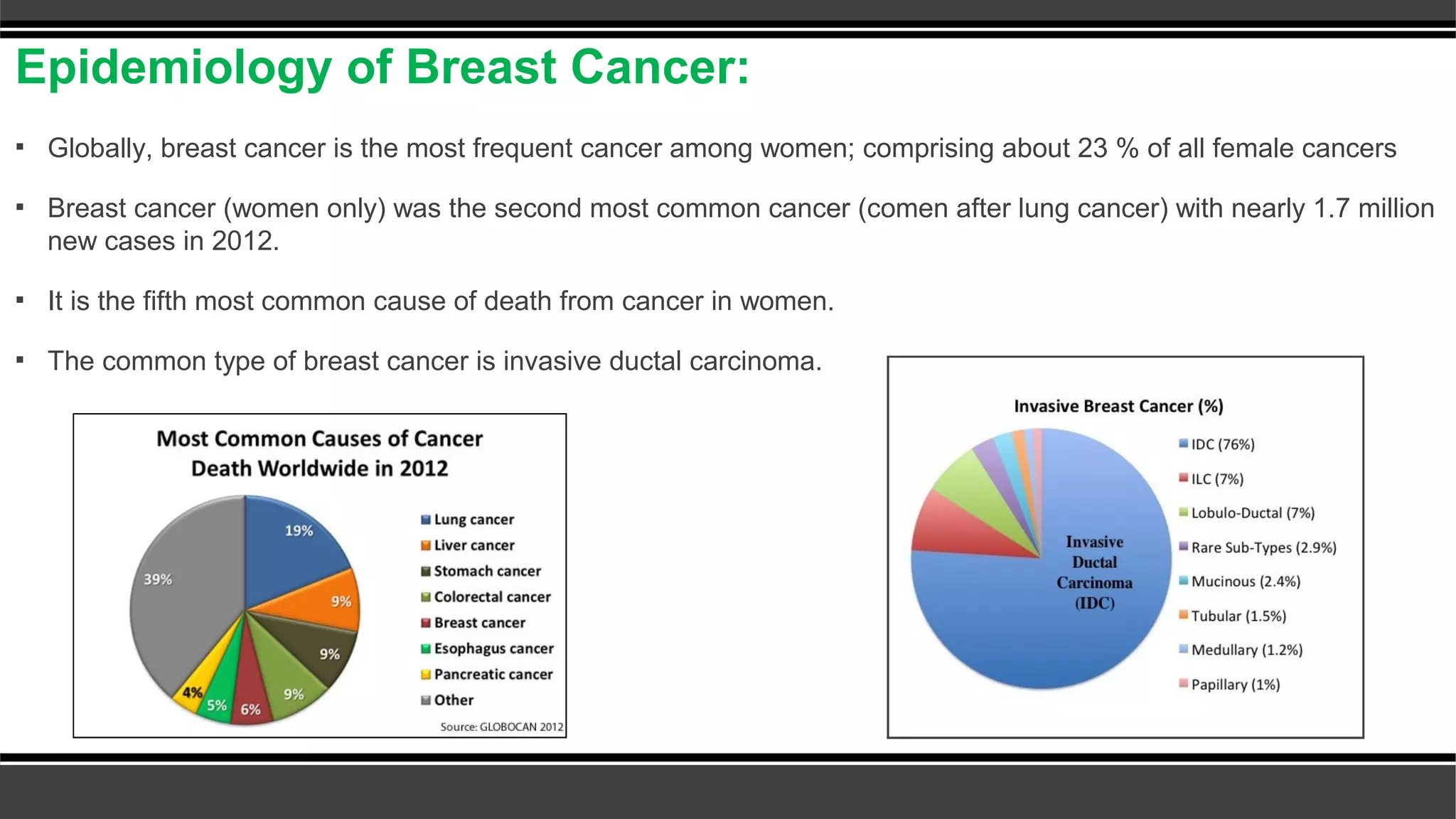 Epidemiology of Breast Cancer:

▪ Globally, breast cancer is the most frequent cancer among women; comprising about 23 % of all female cancers

▪ Breast cancer (women only) was the second most common cancer (comen after lung cancer) with nearly 1.7 million new cases in 2012.

▪ It is the fifth most common cause of death from cancer in women.

▪ The common type of breast cancer is invasive ductal carcinoma.

Most Common Causes of Cancer Death Worldwide in 2012

19%
9%
9%
9%
6%
5%
4%
39%

Lung cancer
Liver cancer
Stomach cancer
Colorectal cancer
Breast cancer
Esophagus cancer
Pancreatic cancer
Other

Source: GLOBOCAN 2012

Invasive Breast Cancer (%)

Invasive Ductal Carcinoma (IDC)

IDC (76%)
ILC (7%)
Lobulo-Ductal (7%)
Rare Sub-Types (2.9%)
Mucinous (2.4%)
Tubular (1.5%)
Medullary (1.2%)
Papillary (1%)